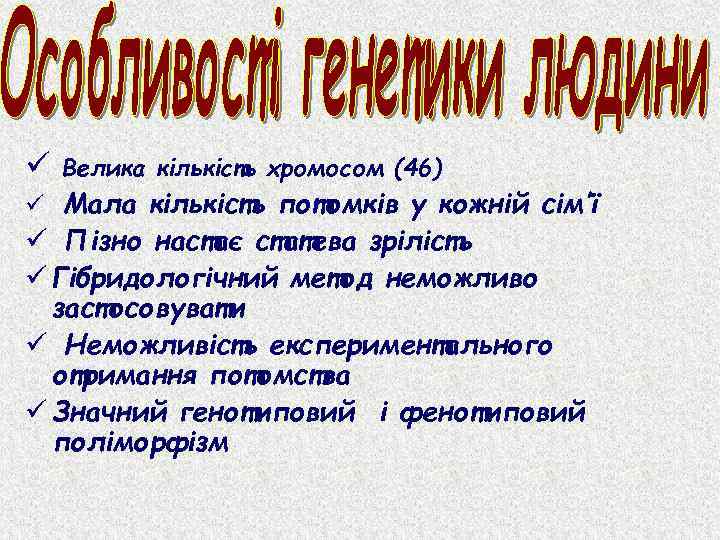 Особливості генетики людини

✓ Велика кількість хромосом (46)

✓ Мала кількість потомків у кожній сім'ї

✓ Пізно настає статева зрілість

✓ Гібридологічний метод неможливо застосовувати

✓ Неможливість експериментального отримання потомства

✓ Значний генотиповий і фенотиповий поліморфізм